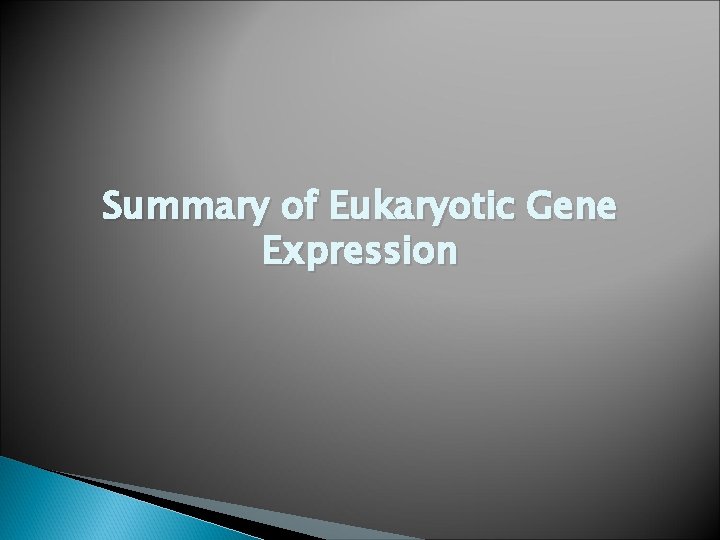 Summary of Eukaryotic Gene Expression